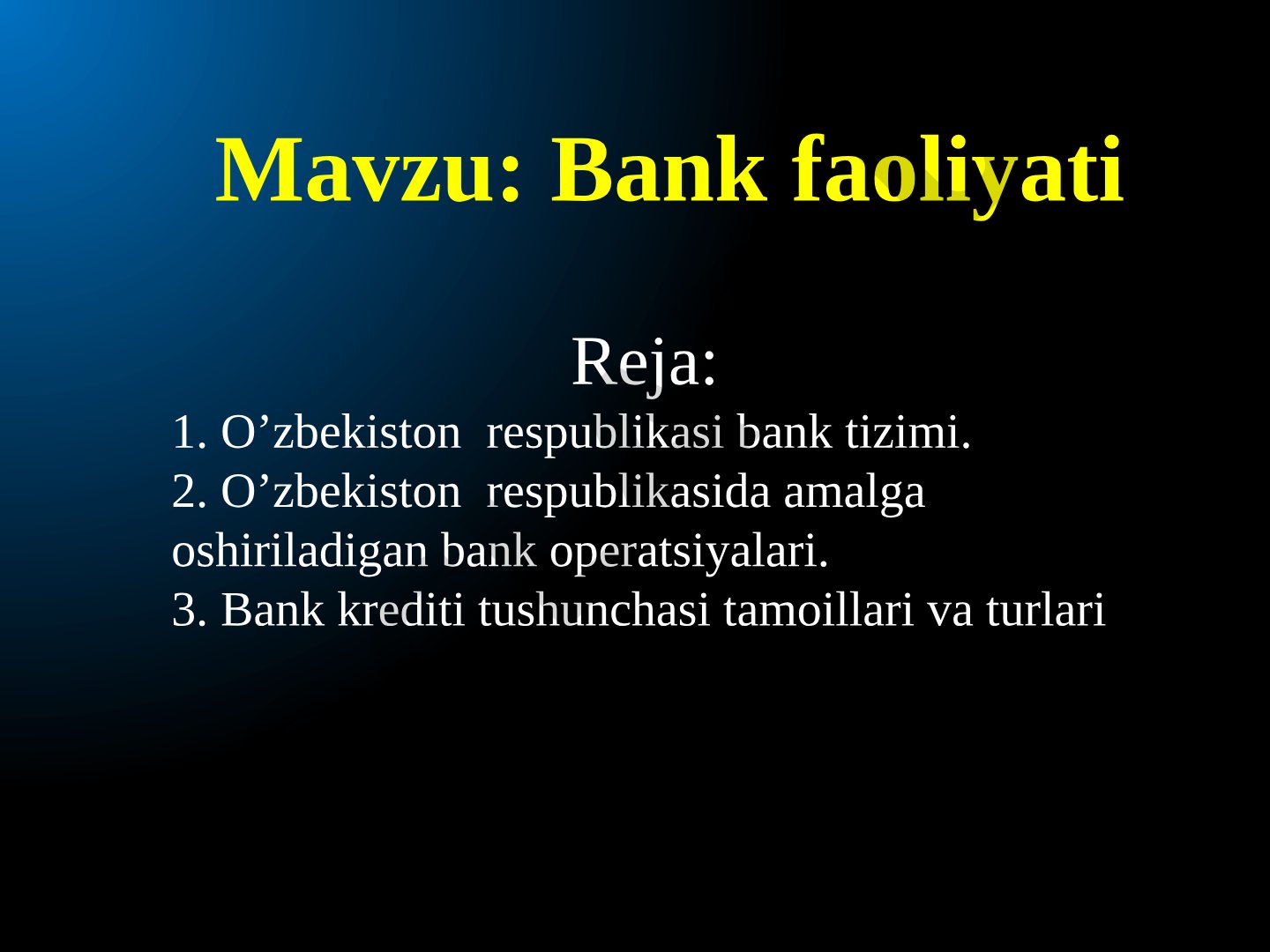 Mavzu: Bank faoliyati

Reja:

1. O’zbekiston respublikasi bank tizimi.
2. O’zbekiston respublikasida amalga oshiriladigan bank operatsiyalari.
3. Bank krediti tushunchasi tamoillari va turlari